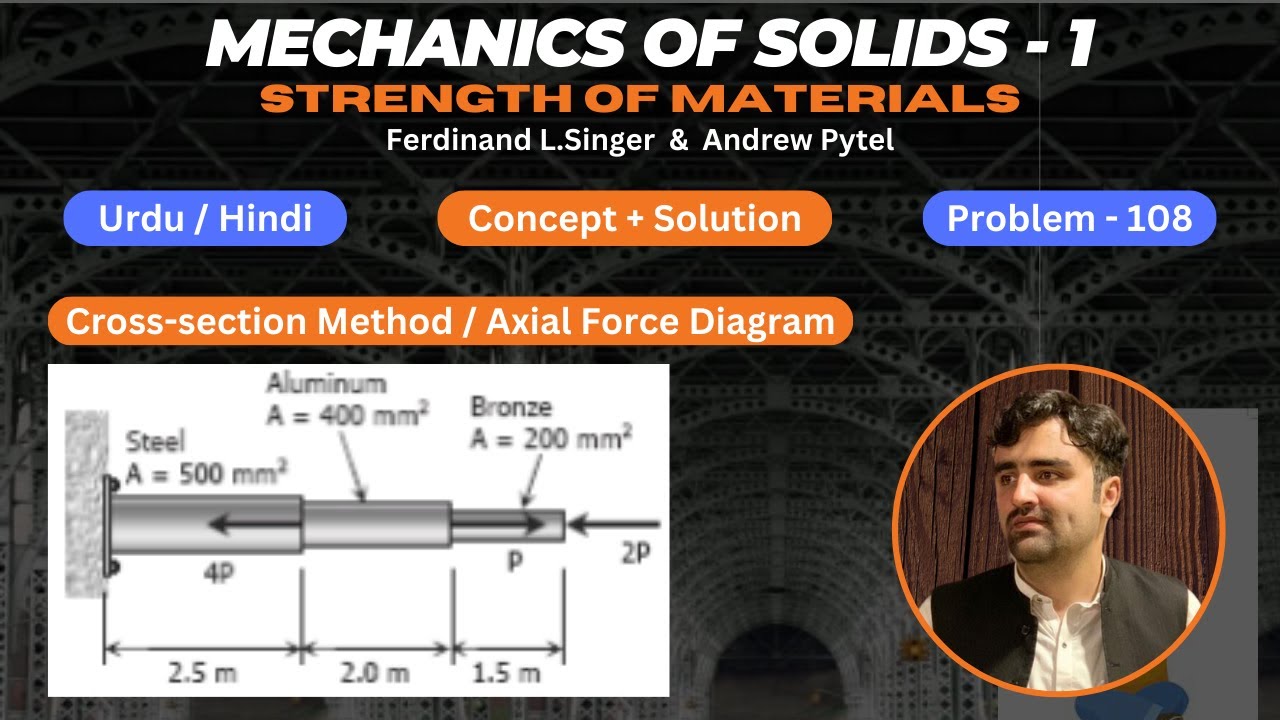 MECHANICS OF SOLIDS - 1
STRENGTH OF MATERIALS
Ferdinand L.Singer & Andrew Pytel

Urdu / Hindi

Concept + Solution

Problem - 108

Cross-section Method / Axial Force Diagram

Aluminum
$A = 400\ mm^2$

Bronze
$A = 200\ mm^2$

Steel
$A = 500\ mm^2$

4P

P

2P

2.5 m

2.0 m

1.5 m